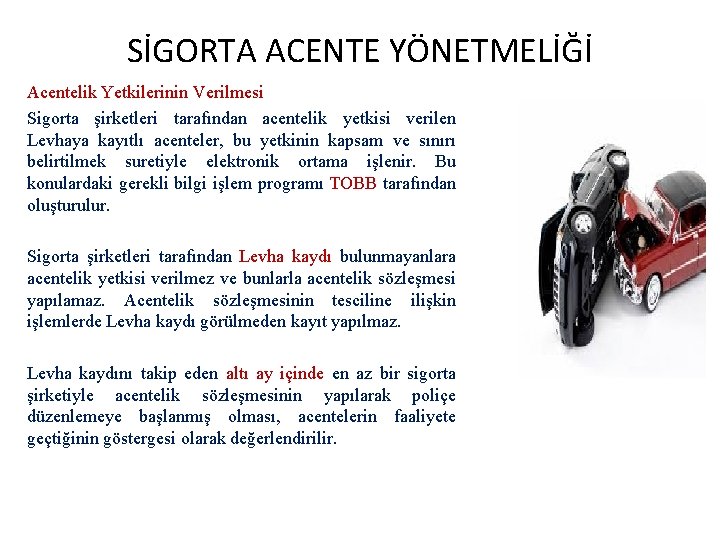 SİGORTA ACENTE YÖNETMELİĞİ

Acentelik Yetkilerinin Verilmesi

Sigorta şirketleri tarafından acentelik yetkisi verilen Levhaya kayıtlı acenteler, bu yetkinin kapsam ve sınırı belirtilmek suretiyle elektronik ortama işlenir. Bu konulardaki gerekli bilgi işlem programı TOBB tarafından oluşturulur.

Sigorta şirketleri tarafından Levha kaydı bulunmayanlara acentelik yetkisi verilmez ve bunlarla acentelik sözleşmesi yapılamaz. Acentelik sözleşmesinin tesciline ilişkin işlemlerde Levha kaydı görülmeden kayıt yapılmaz.

Levha kaydını takip eden altı ay içinde en az bir sigorta şirketiyle acentelik sözleşmesinin yapılarak poliçe düzenlemeye başlanmış olması, acentelerin faaliyete geçtiğinin göstergesi olarak değerlendirilir.